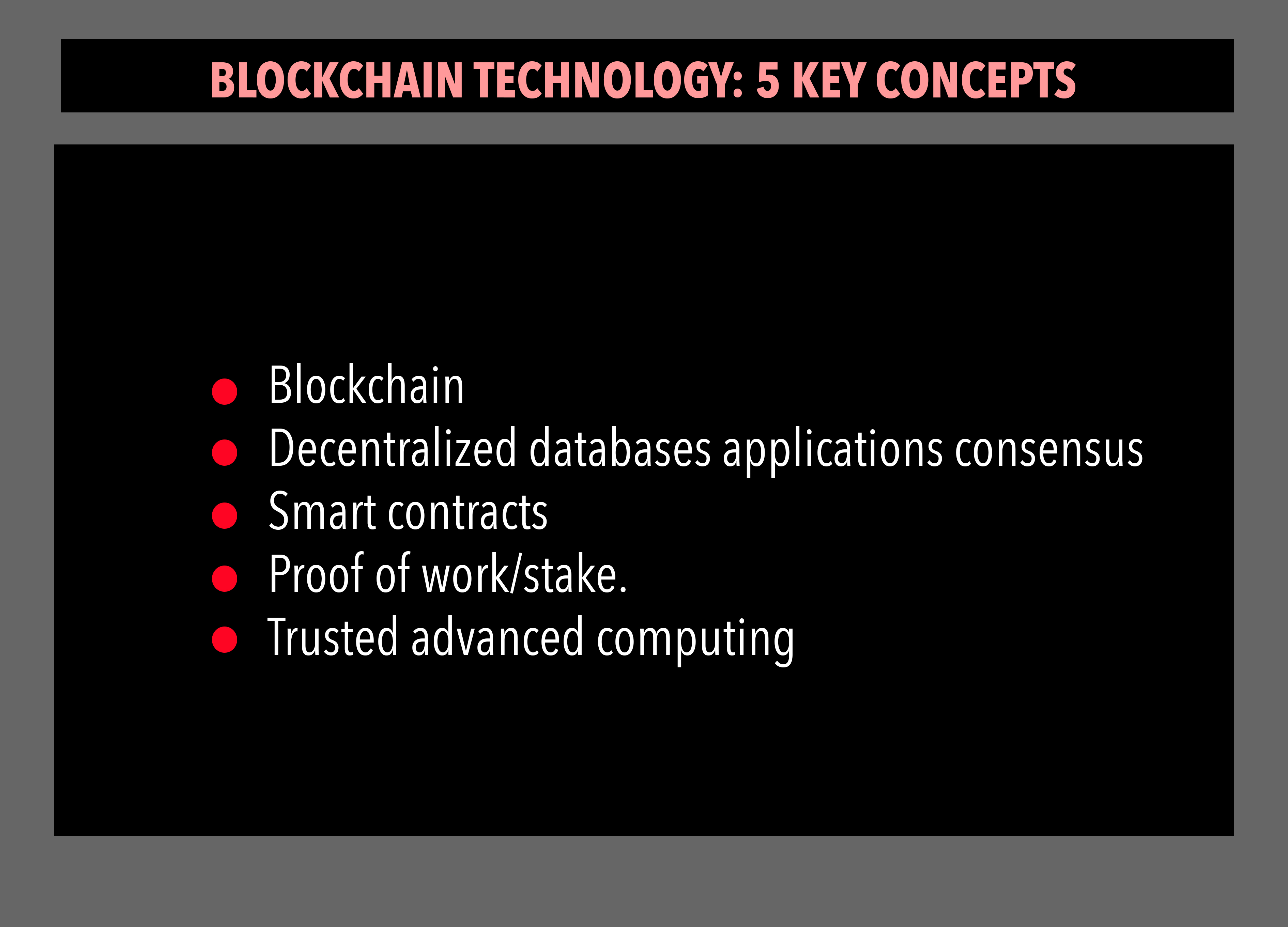 BLOCKCHAIN TECHNOLOGY: 5 KEY CONCEPTS

- Blockchain
- Decentralized databases applications consensus
- Smart contracts
- Proof of work/stake.
- Trusted advanced computing